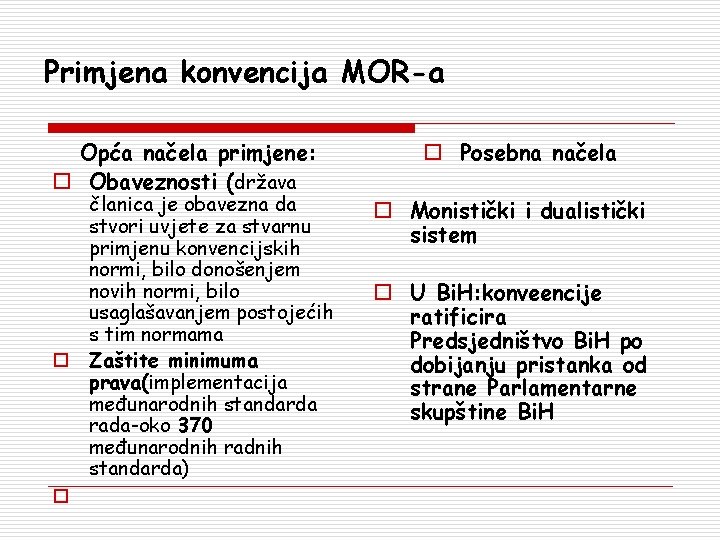 Primjena konvencija MOR-a

Opća načela primjene:

Obaveznosti (država članica je obavezna da stvori uvjete za stvarnu primjenu konvencijskih normi, bilo donošenjem novih normi, bilo usaglašavanjem postojećih s tim normama

Zaštite minimuma prava(implementacija međunarodnih standarda rada-oko 370 međunarodnih radnih standarda)

Posebna načela

Monistički i dualistički sistem

U BiH:konveencije ratificira Predsjedništvo BiH po dobijanju pristanka od strane Parlamentarne skupštine BiH